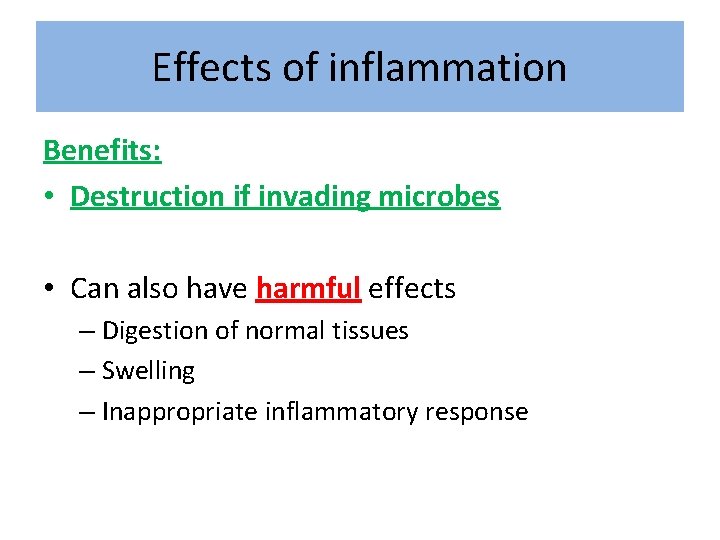 Effects of inflammation

Benefits:

• Destruction if invading microbes

• Can also have harmful effects
– Digestion of normal tissues
– Swelling
– Inappropriate inflammatory response